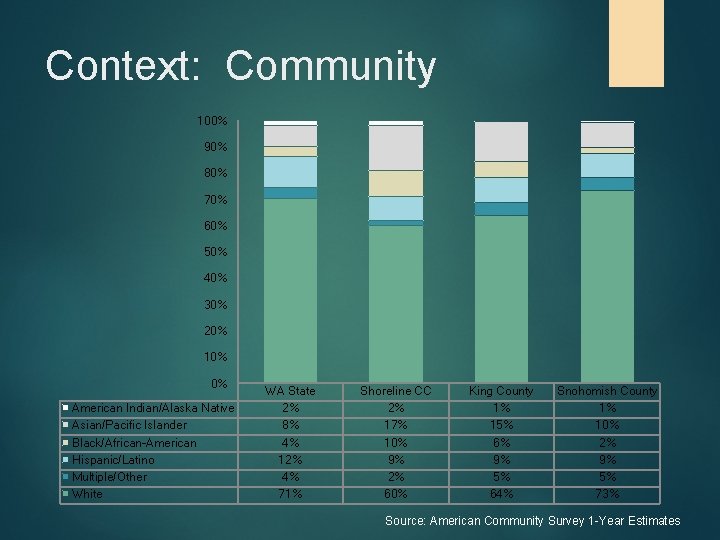 Context: Community

100%
90%
80%
70%
60%
50%
40%
30%
20%
10%
0%

| | WA State | Shoreline CC | King County | Snohomish County |
|---|---|---|---|---|
| American Indian/Alaska Native | 2% | 2% | 1% | 1% |
| Asian/Pacific Islander | 8% | 17% | 15% | 10% |
| Black/African-American | 4% | 10% | 6% | 2% |
| Hispanic/Latino | 12% | 9% | 9% | 9% |
| Multiple/Other | 4% | 2% | 5% | 5% |
| White | 71% | 60% | 64% | 73% |

Source: American Community Survey 1-Year Estimates